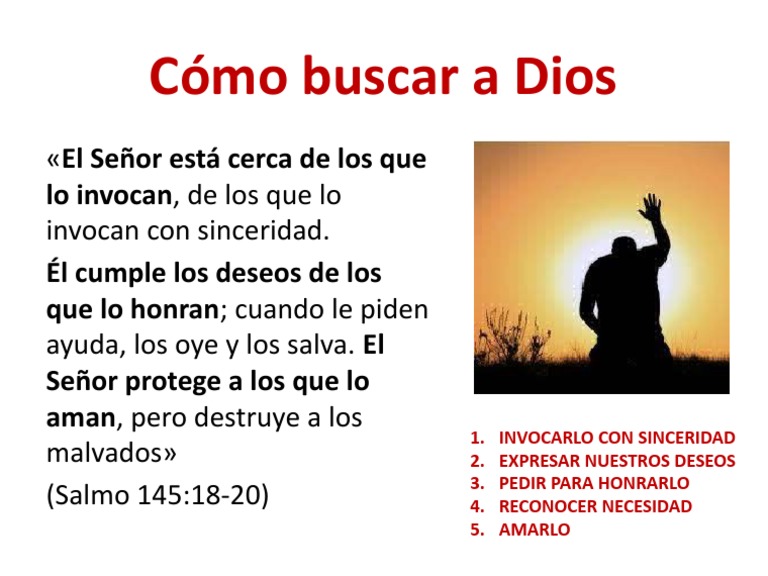 Cómo buscar a Dios

«El Señor está cerca de los que lo invocan, de los que lo invocan con sinceridad.

Él cumple los deseos de los que lo honran; cuando le piden ayuda, los oye y los salva. El Señor protege a los que lo aman, pero destruye a los malvados»

(Salmo 145:18-20)

1. INVOCARLO CON SINCERIDAD
2. EXPRESAR NUESTROS DESEOS
3. PEDIR PARA HONRARLO
4. RECONOCER NECESIDAD
5. AMARLO